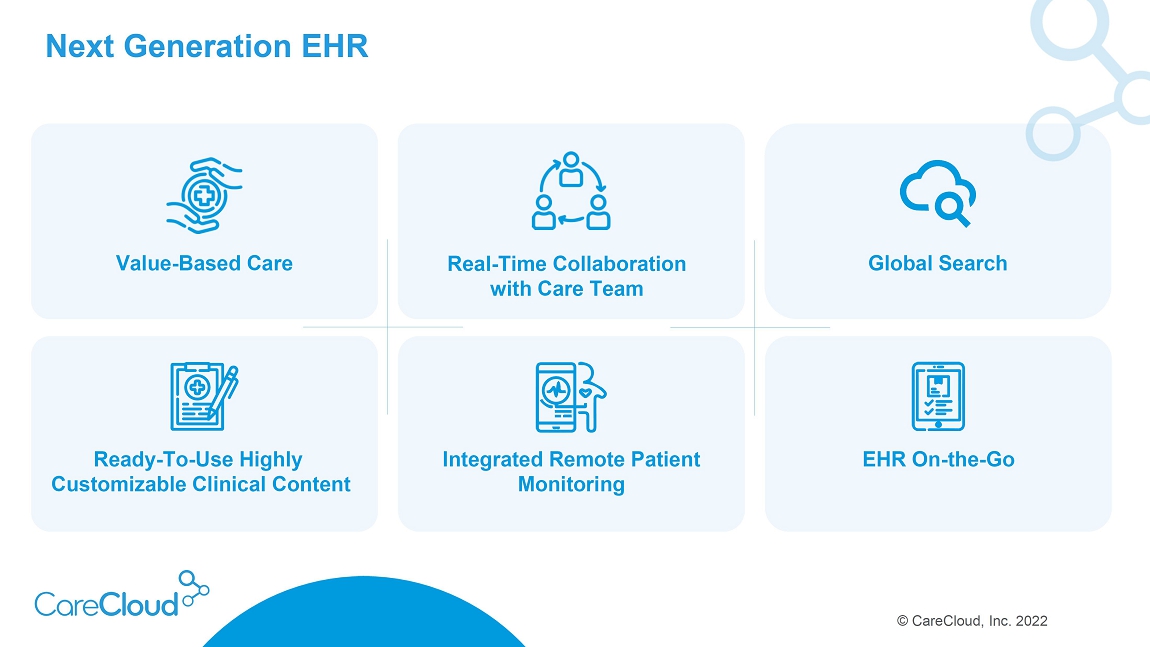 Next Generation EHR

Value-Based Care

Real-Time Collaboration with Care Team

Global Search

Ready-To-Use Highly Customizable Clinical Content

Integrated Remote Patient Monitoring

EHR On-the-Go

CareCloud

© CareCloud, Inc. 2022